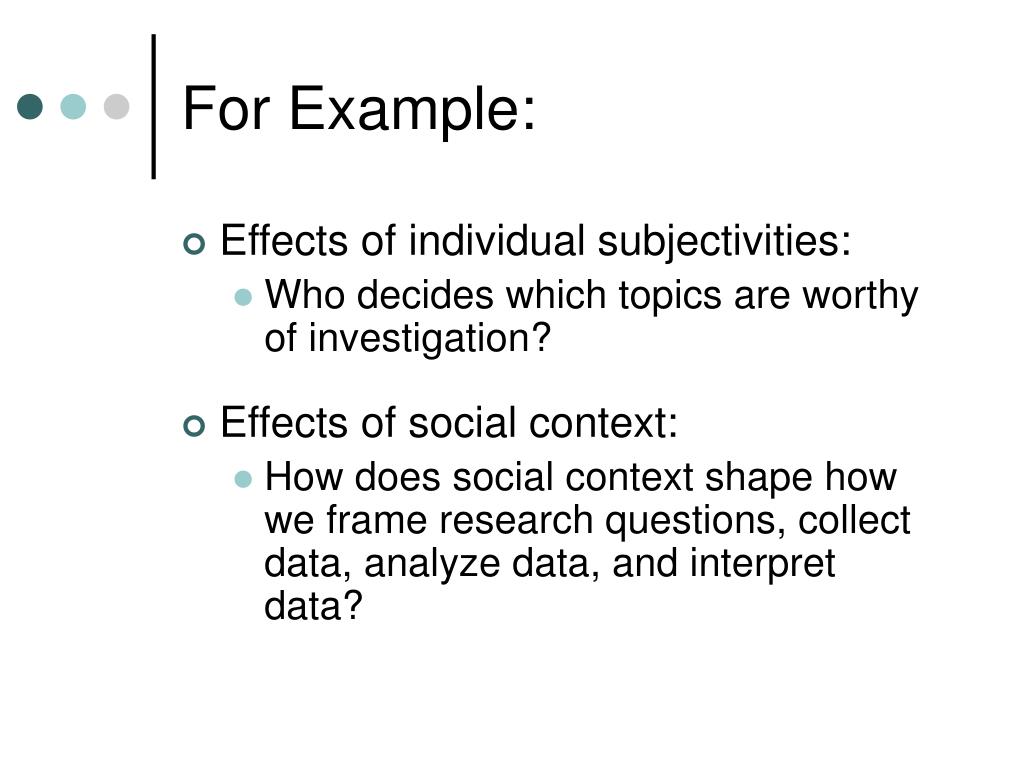 For Example:

Effects of individual subjectivities:

Who decides which topics are worthy of investigation?

Effects of social context:

How does social context shape how we frame research questions, collect data, analyze data, and interpret data?